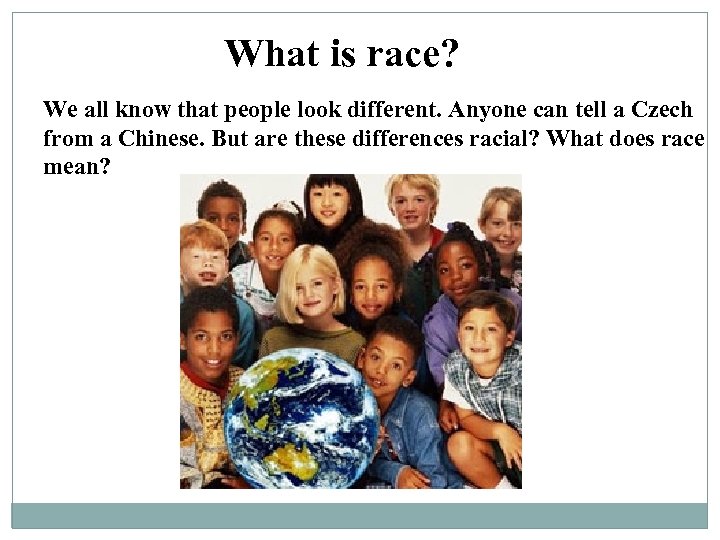 What is race?

We all know that people look different. Anyone can tell a Czech from a Chinese. But are these differences racial? What does race mean?